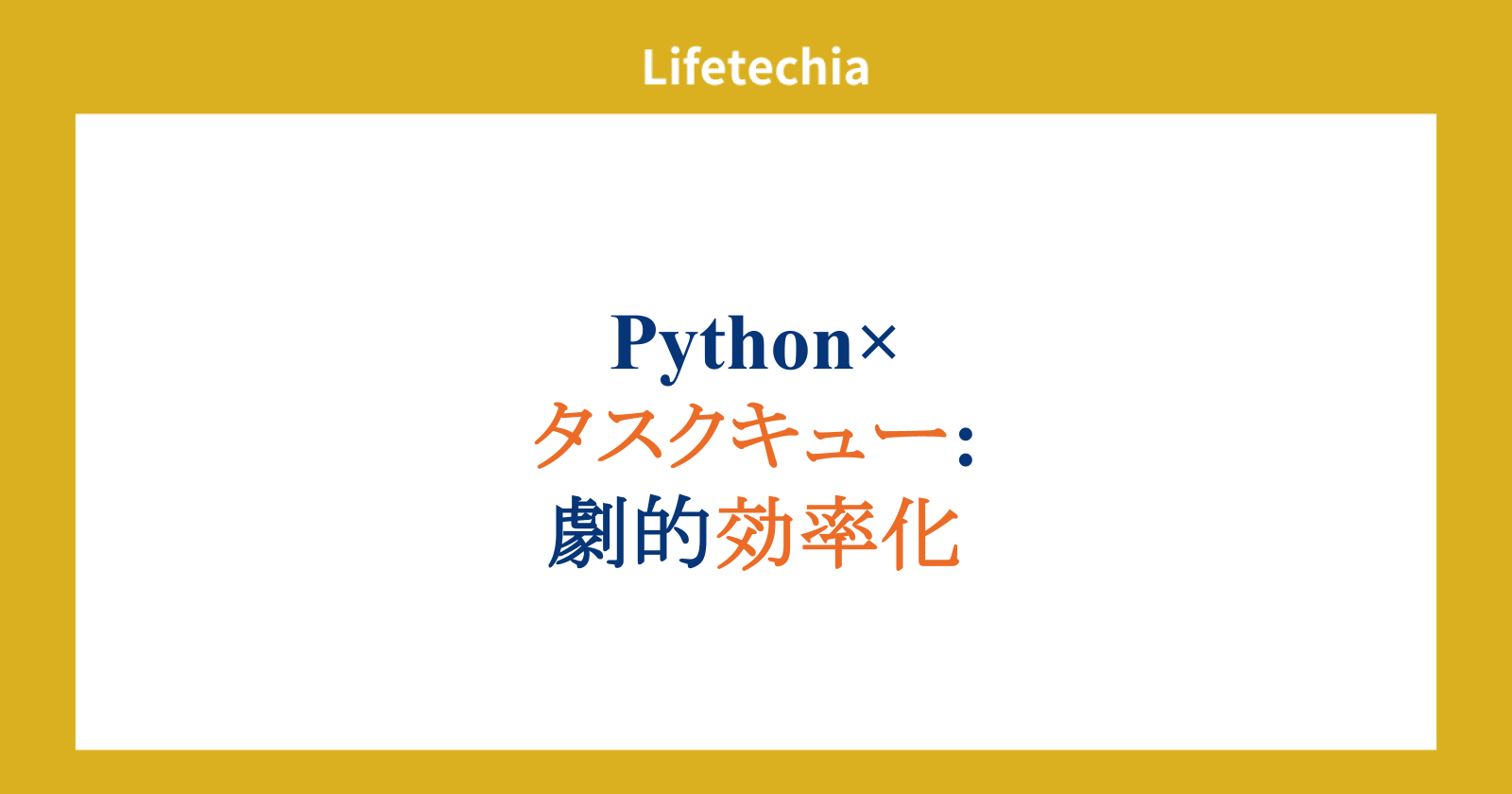 Lifetechia

Python×
タスクキュー:
劇的効率化